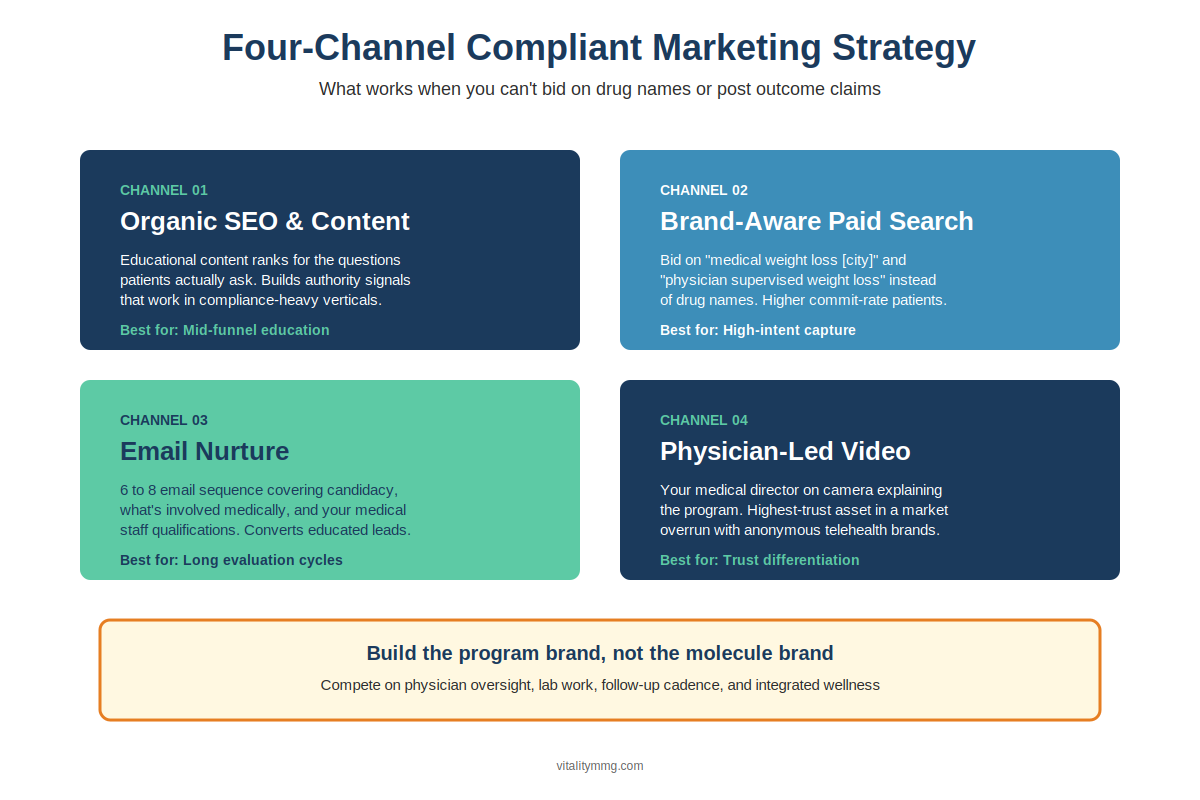 Four-Channel Compliant Marketing Strategy

What works when you can't bid on drug names or post outcome claims

CHANNEL 01

Organic SEO & Content

Educational content ranks for the questions patients actually ask. Builds authority signals that work in compliance-heavy verticals.

Best for: Mid-funnel education

CHANNEL 02

Brand-Aware Paid Search

Bid on "medical weight loss [city]" and "physician supervised weight loss" instead of drug names. Higher commit-rate patients.

Best for: High-intent capture

CHANNEL 03

Email Nurture

6 to 8 email sequence covering candidacy, what's involved medically, and your medical staff qualifications. Converts educated leads.

Best for: Long evaluation cycles

CHANNEL 04

Physician-Led Video

Your medical director on camera explaining the program. Highest-trust asset in a market overrun with anonymous telehealth brands.

Best for: Trust differentiation

Build the program brand, not the molecule brand

Compete on physician oversight, lab work, follow-up cadence, and integrated wellness

vitalitymmg.com